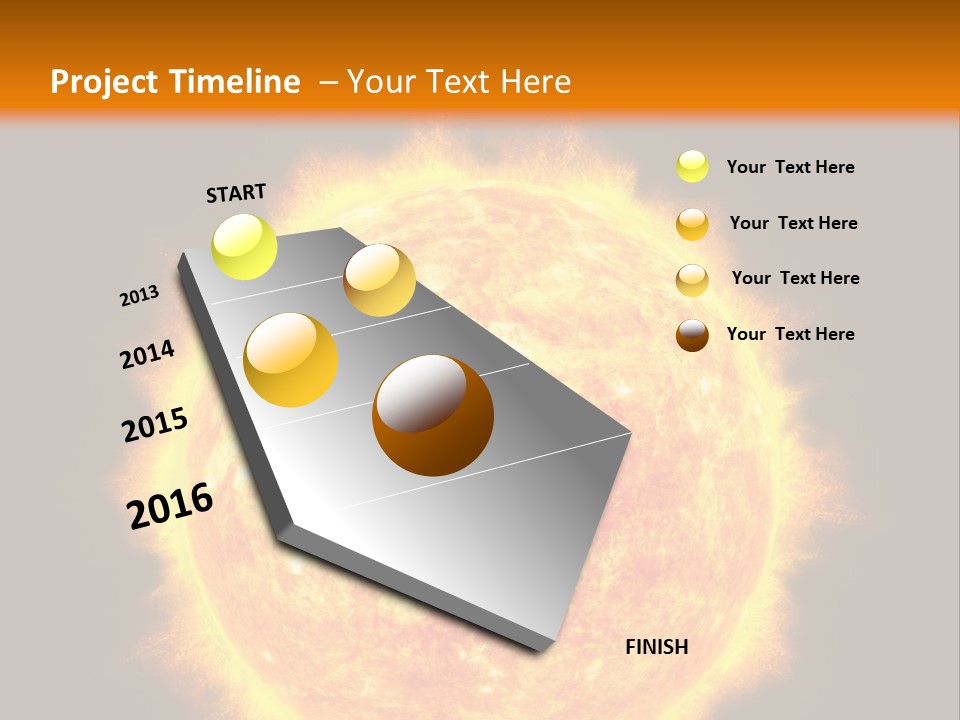 Project Timeline – Your Text Here

START

2013

2014

2015

2016

FINISH

Your Text Here

Your Text Here

Your Text Here

Your Text Here